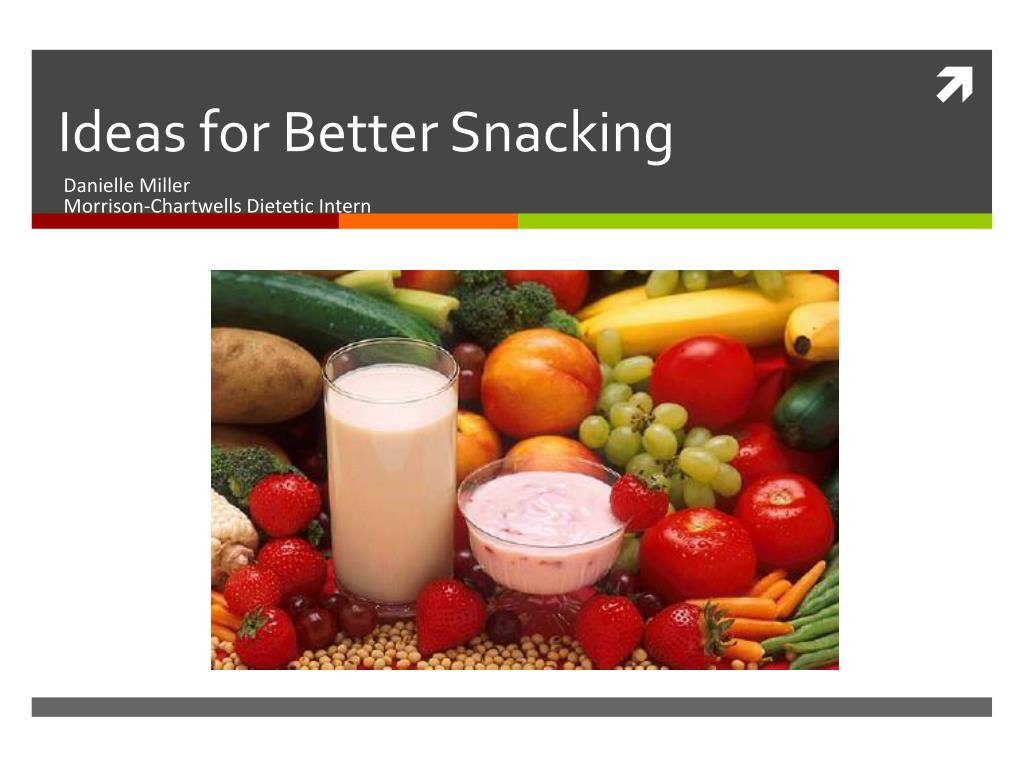 Ideas for Better Snacking

Danielle Miller
Morrison-Chartwells Dietetic Intern